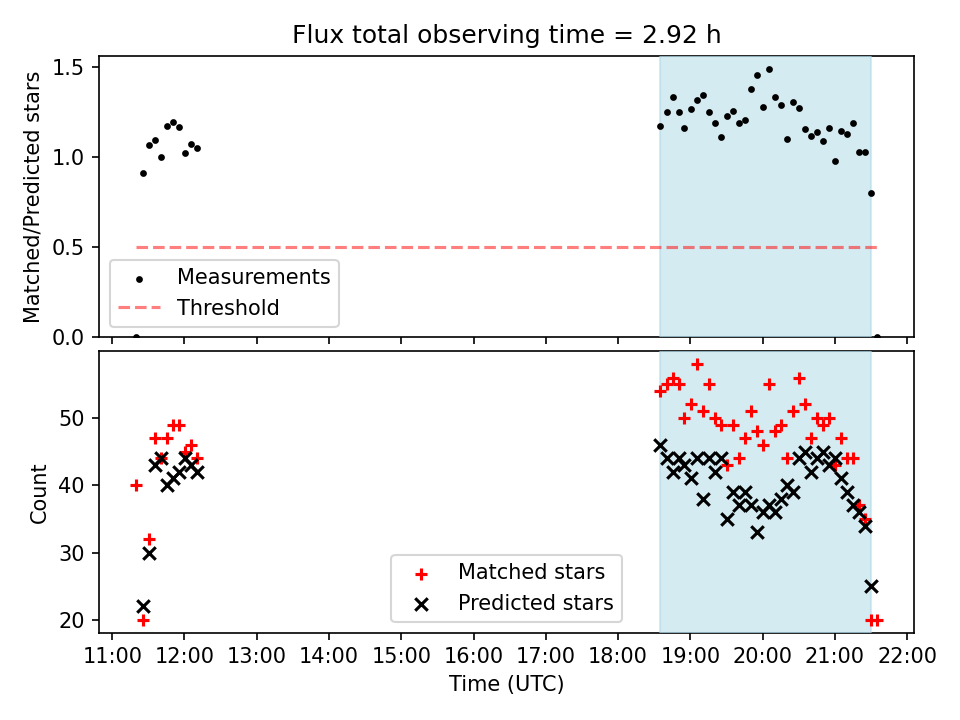 Flux total observing time = 2.92 h

Matched/Predicted stars

1.5
1.0
0.5
0.0

Measurements
Threshold

Count

50
40
30
20

Matched stars
Predicted stars

11:00 12:00 13:00 14:00 15:00 16:00 17:00 18:00 19:00 20:00 21:00 22:00

Time (UTC)